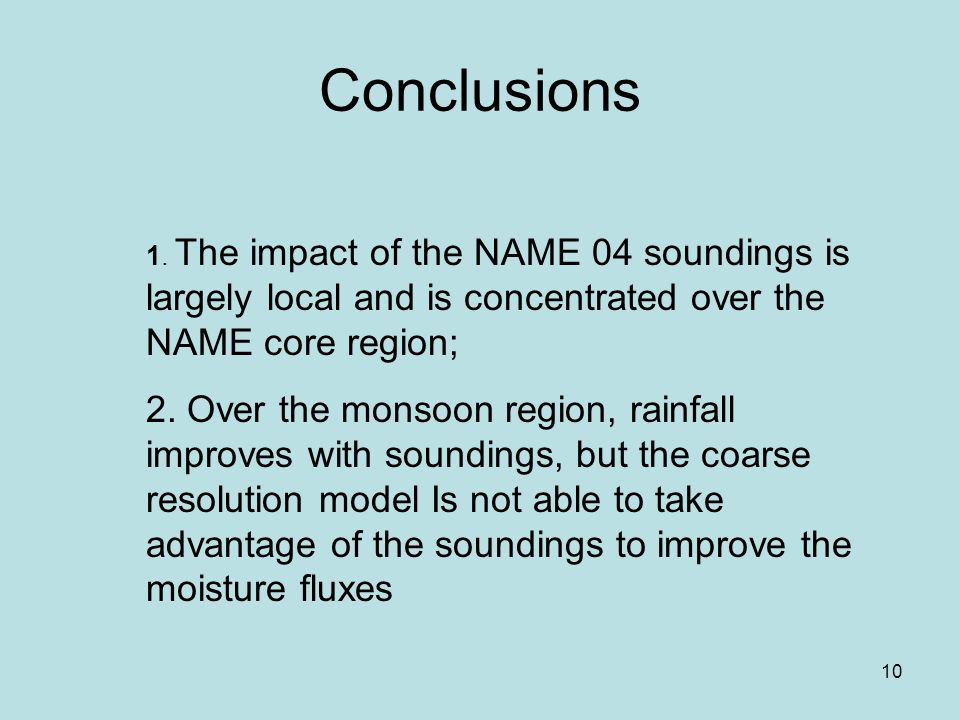 Conclusions

1. The impact of the NAME 04 soundings is largely local and is concentrated over the NAME core region;

2. Over the monsoon region, rainfall improves with soundings, but the coarse resolution model Is not able to take advantage of the soundings to improve the moisture fluxes

10